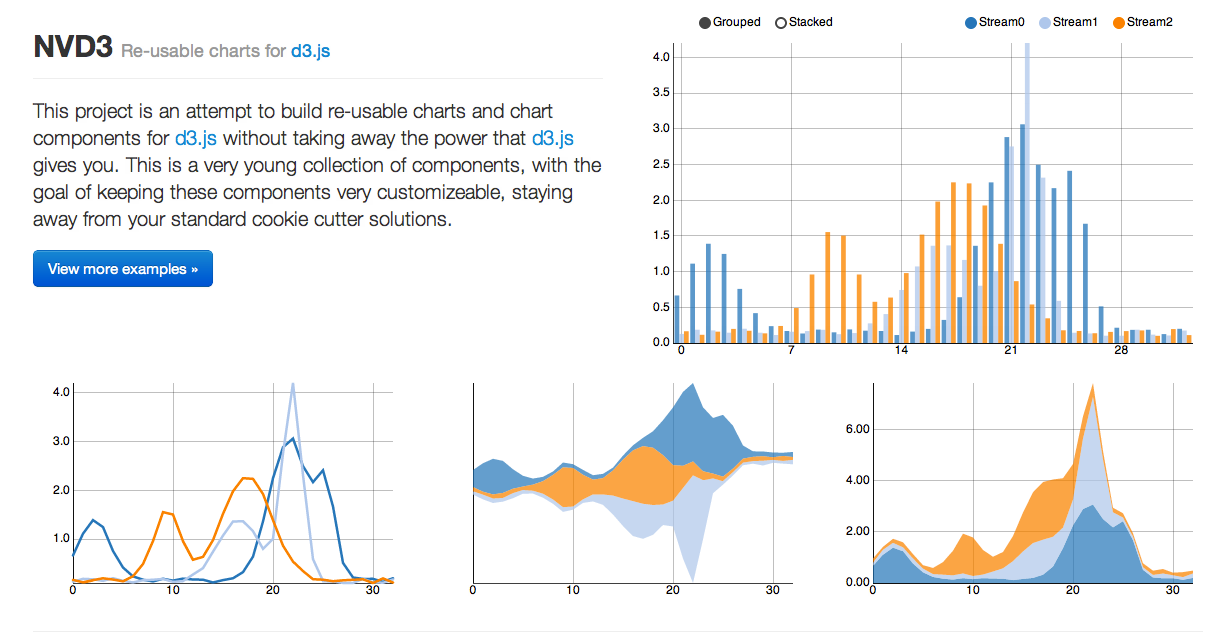 NVD3 Re-usable charts for d3.js

This project is an attempt to build re-usable charts and chart components for d3.js without taking away the power that d3.js gives you. This is a very young collection of components, with the goal of keeping these components very customizeable, staying away from your standard cookie cutter solutions.

View more examples »

Grouped Stacked Stream0 Stream1 Stream2

4.0
3.5
3.0
2.5
2.0
1.5
1.0
0.5
0.0
0 7 14 21 28

4.0
3.0
2.0
1.0
0 10 20 30

0 10 20 30

6.00
4.00
2.00
0.00
0 10 20 30